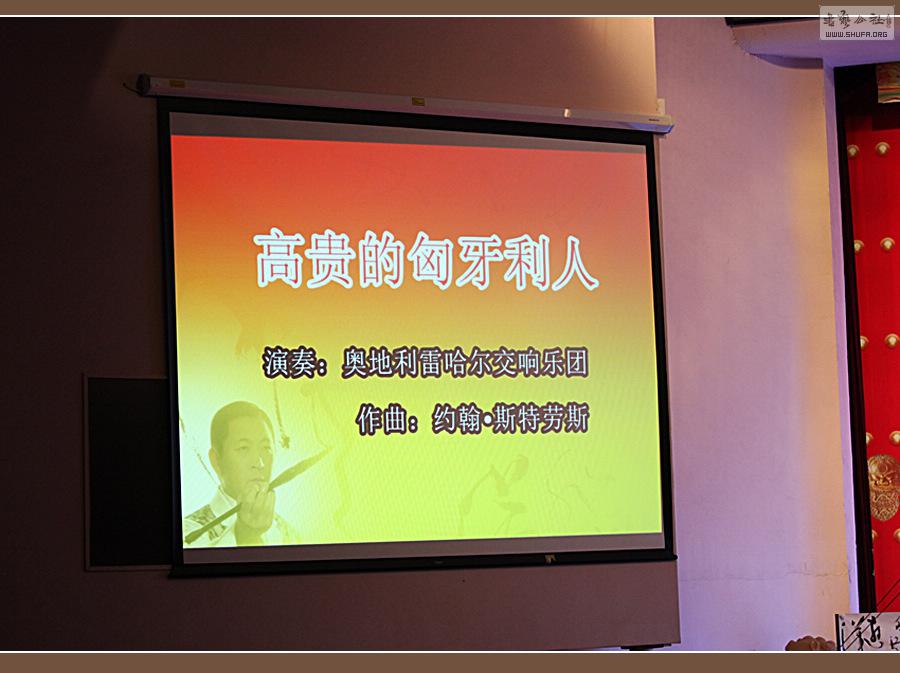 书艺公社
WWW.SHUFA.ORG

高贵的匈牙利人

演奏：奥地利雷哈尔交响乐团

作曲：约翰•斯特劳斯